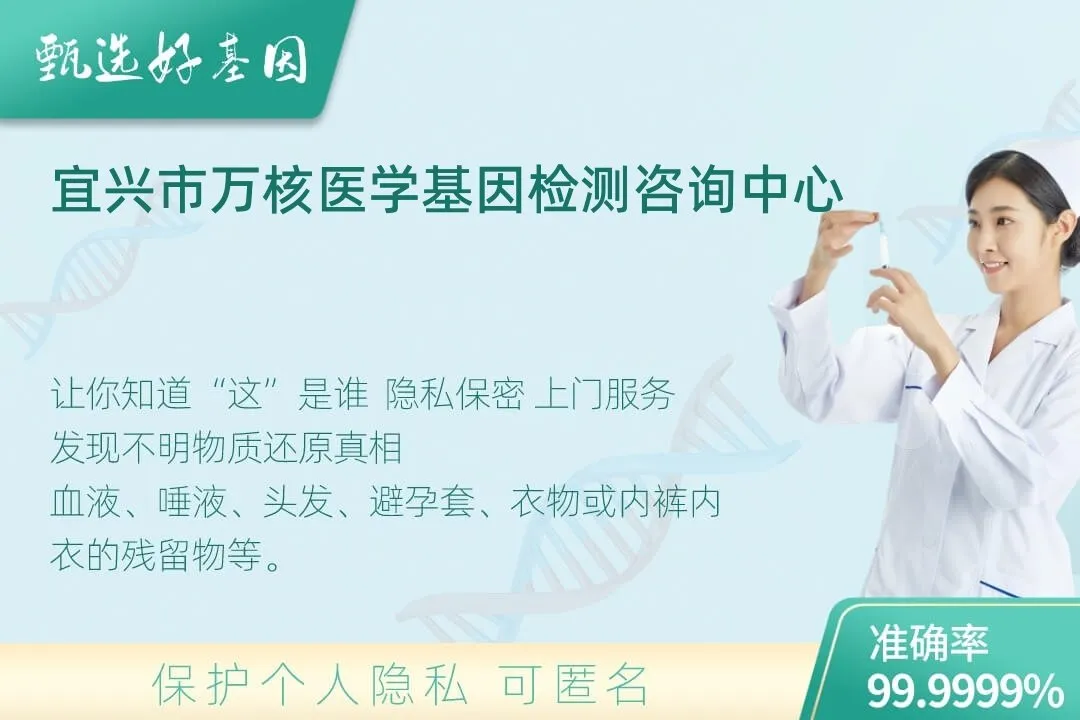 甄选好基因

宜兴市万核医学基因检测咨询中心

让你知道“这”是谁 隐私保密 上门服务
发现不明物质还原真相
血液、唾液、头发、避孕套、衣物或内裤内衣的残留物等。

保护个人隐私 可匿名

准确率
99.9999%